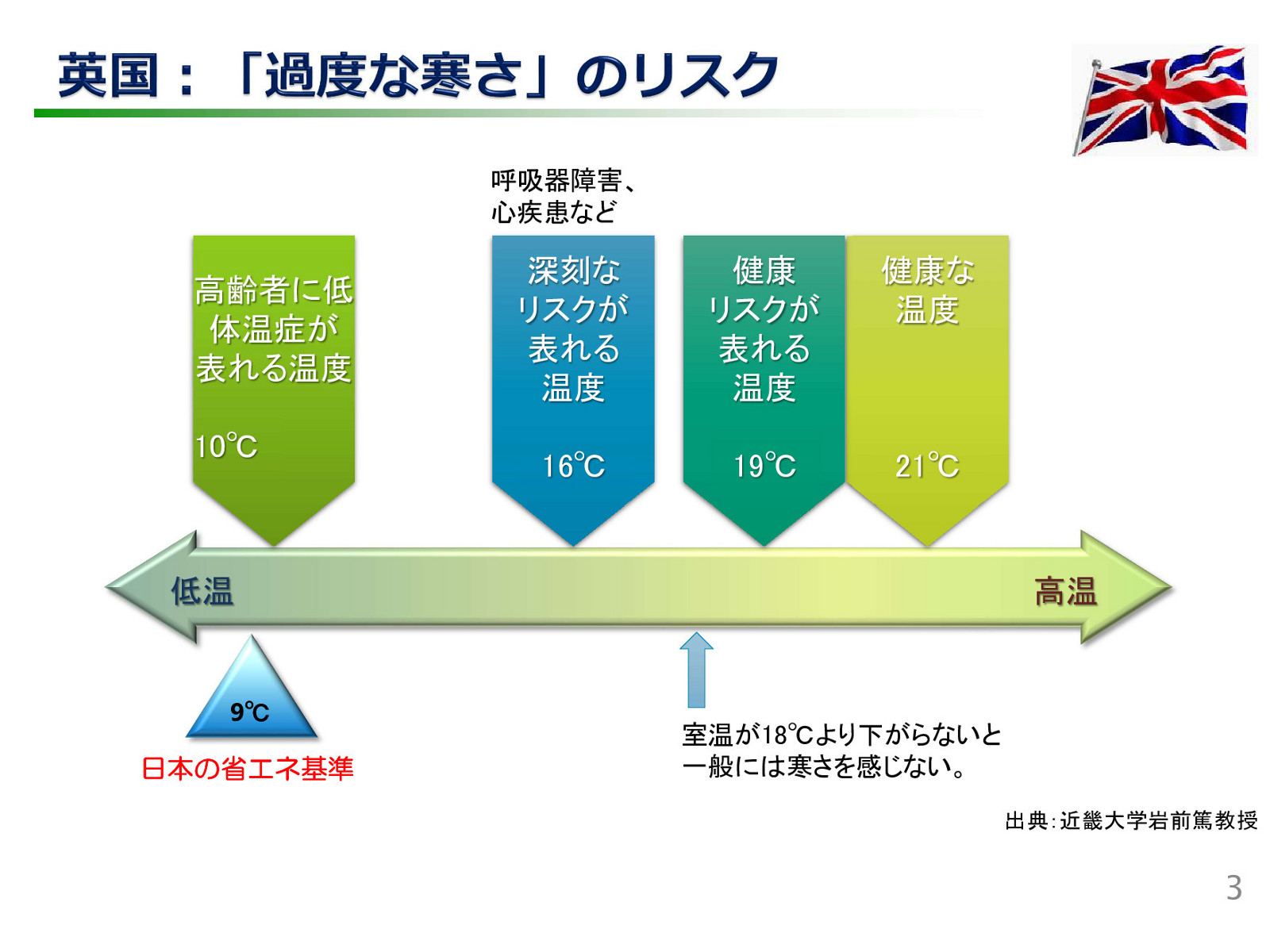 英国：「過度な寒さ」のリスク

呼吸器障害、心疾患など

高齢者に低体温症が表れる温度

10℃

深刻なリスクが表れる温度

16℃

健康リスクが表れる温度

19℃

健康な温度

21℃

低温

高温

9℃

日本の省エネ基準

室温が18℃より下がらないと一般には寒さを感じない。

出典：近畿大学岩前篤教授

3